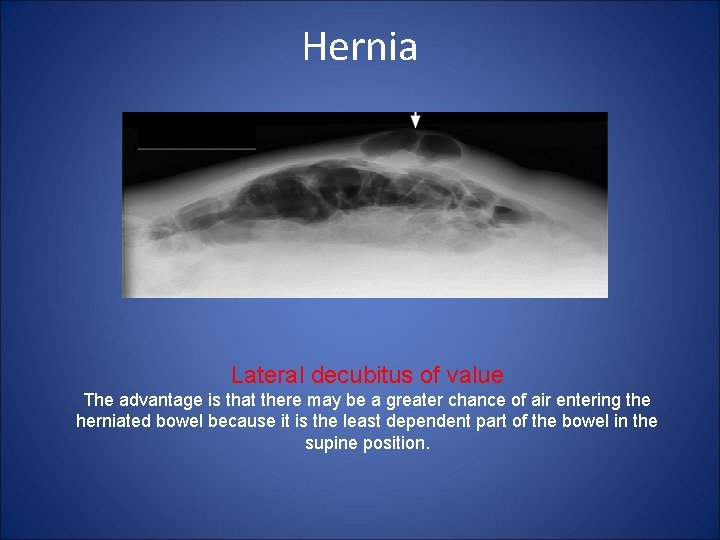 Hernia

Lateral decubitus of value

The advantage is that there may be a greater chance of air entering the herniated bowel because it is the least dependent part of the bowel in the supine position.